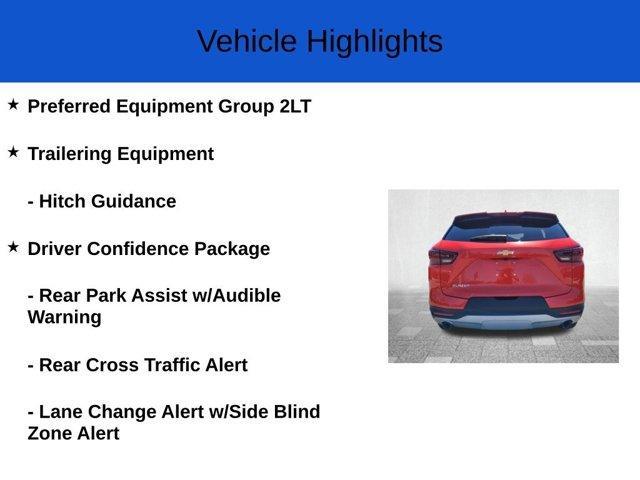 Vehicle Highlights

★ Preferred Equipment Group 2LT

★ Trailering Equipment

- Hitch Guidance

★ Driver Confidence Package

- Rear Park Assist w/Audible Warning

- Rear Cross Traffic Alert

- Lane Change Alert w/Side Blind Zone Alert